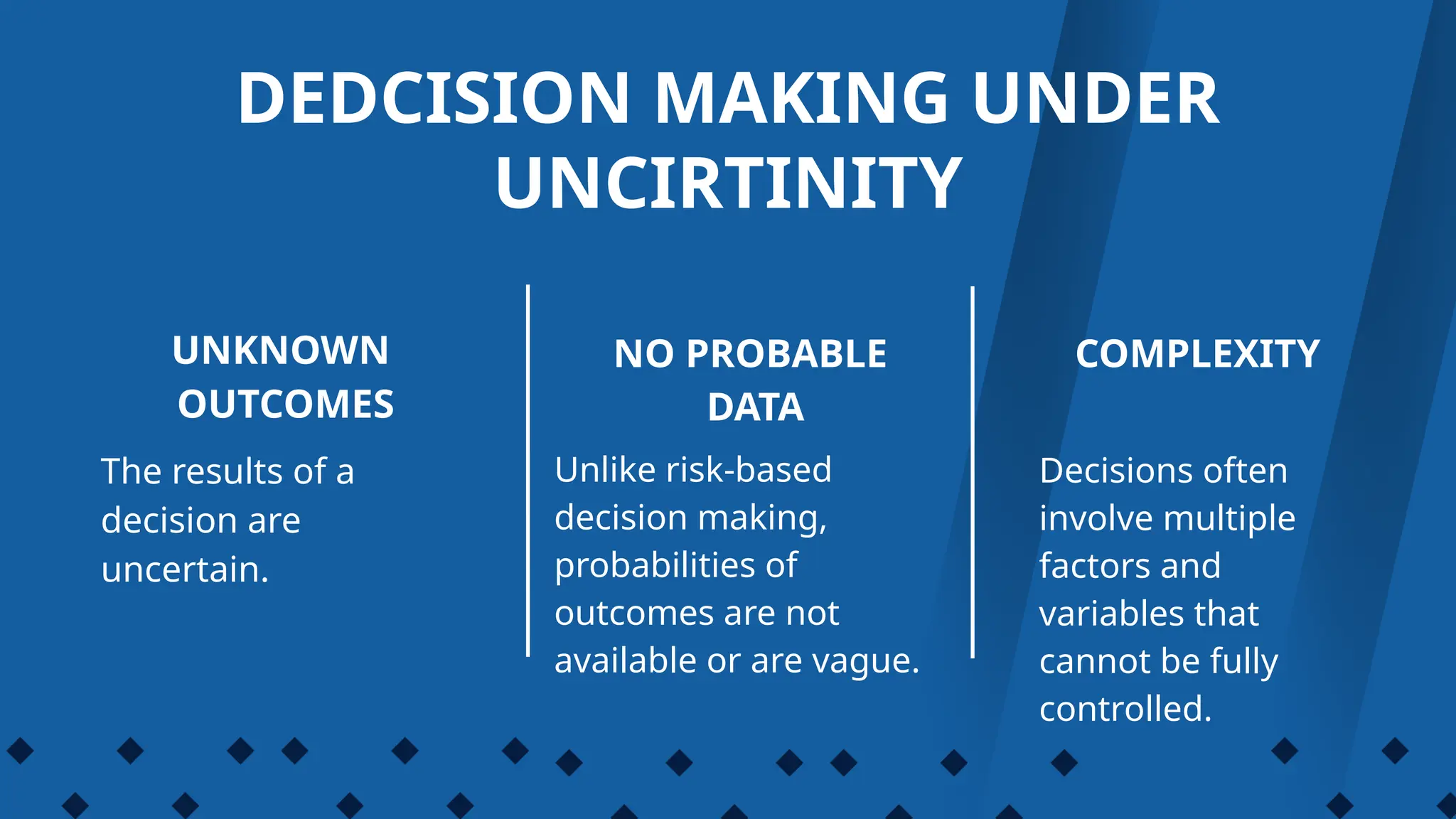 DEDCISION MAKING UNDER UNCIRTINITY

UNKNOWN OUTCOMES

The results of a decision are uncertain.

NO PROBABLE DATA

Unlike risk-based decision making, probabilities of outcomes are not available or are vague.

COMPLEXITY

Decisions often involve multiple factors and variables that cannot be fully controlled.